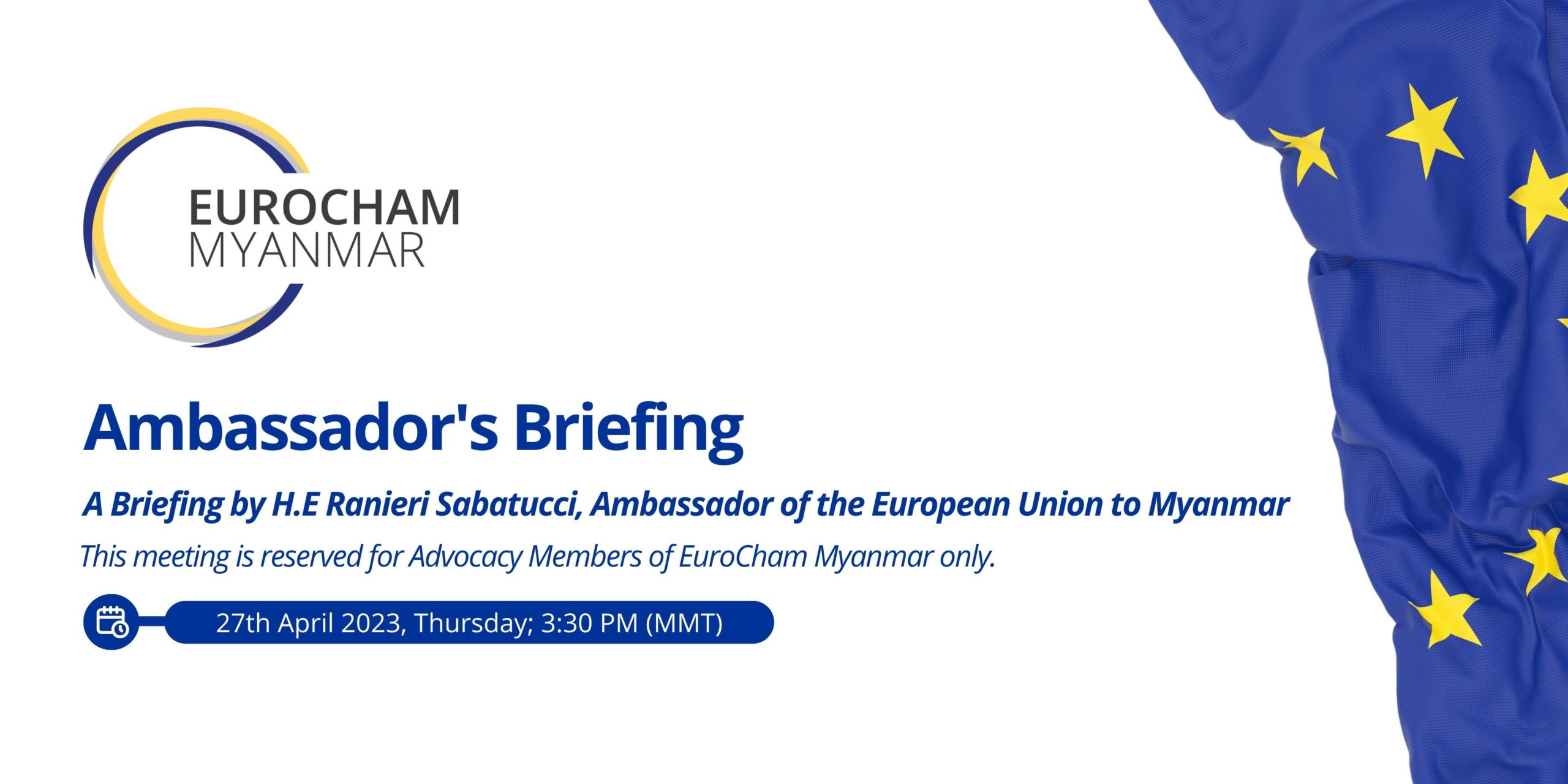 EUROCHAM
MYANMAR

Ambassador's Briefing

A Briefing by H.E Ranieri Sabatucci, Ambassador of the European Union to Myanmar

This meeting is reserved for Advocacy Members of EuroCham Myanmar only.

27th April 2023, Thursday; 3:30 PM (MMT)